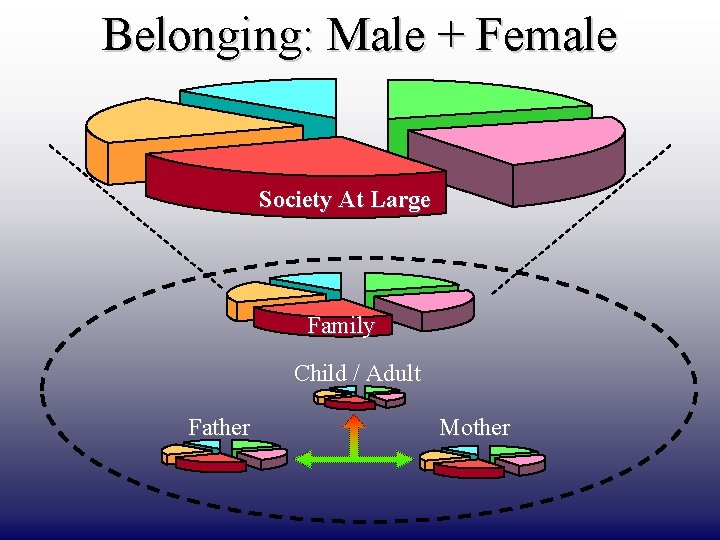 Belonging: Male + Female

Society At Large

Family

Child / Adult

Father

Mother